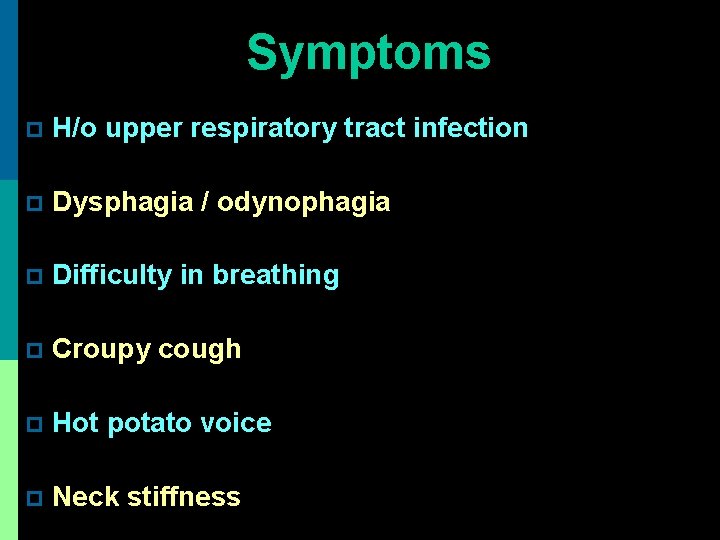 Symptoms

H/o upper respiratory tract infection

Dysphagia / odynophagia

Difficulty in breathing

Croupy cough

Hot potato voice

Neck stiffness